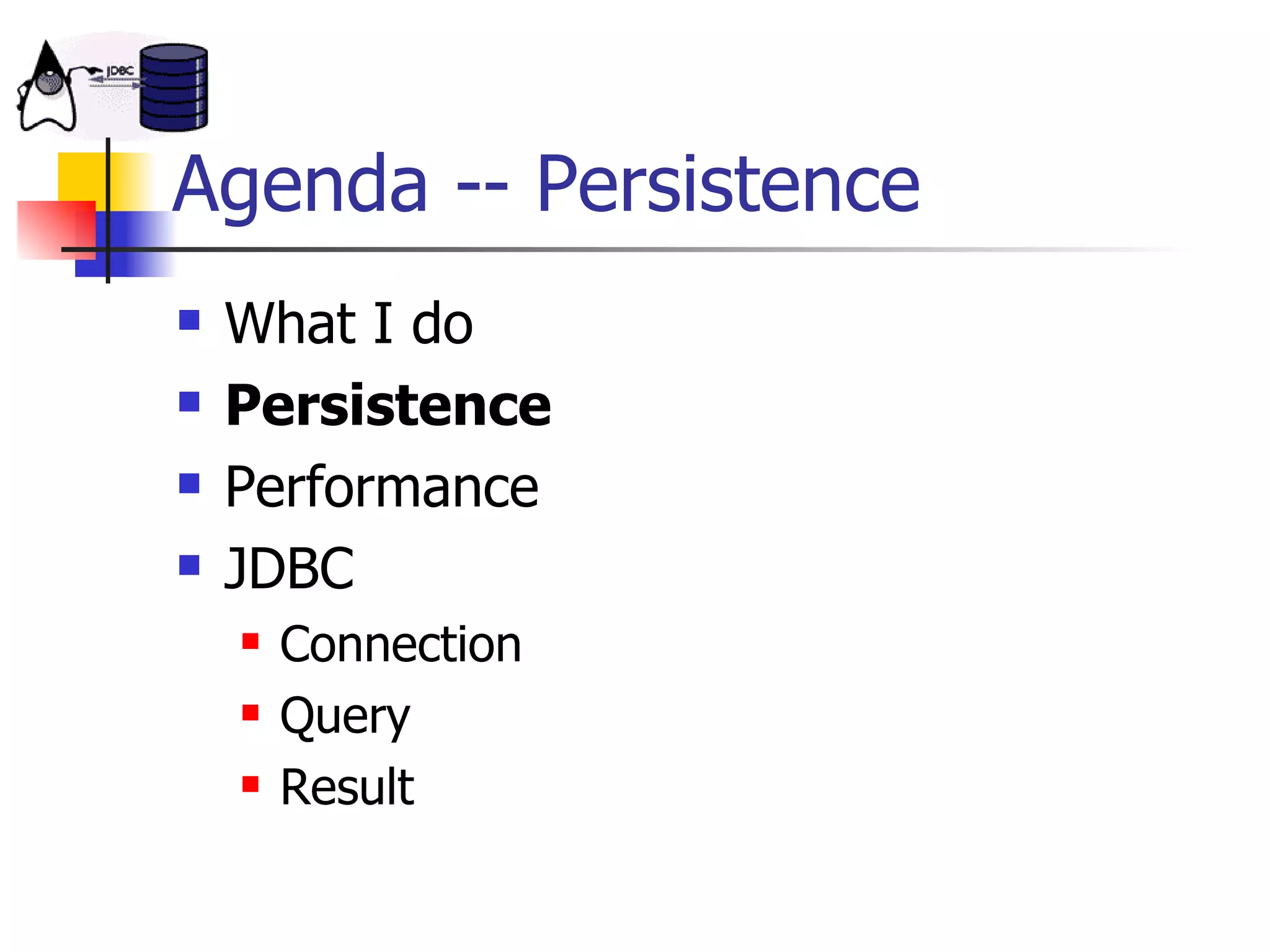 JDBC

Agenda -- Persistence

- What I do
- **Persistence**
- Performance
- JDBC
  - Connection
  - Query
  - Result